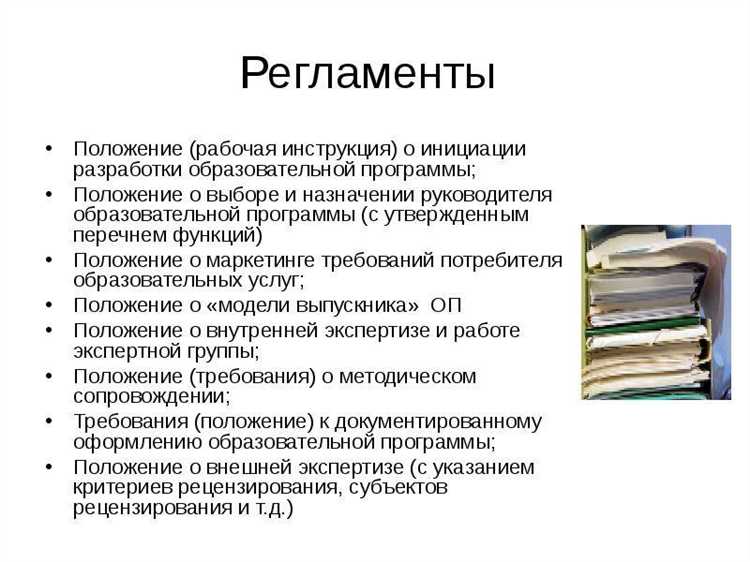 Регламенты

• Положение (рабочая инструкция) о инициации разработки образовательной программы;
• Положение о выборе и назначении руководителя образовательной программы (с утвержденным перечнем функций)
• Положение о маркетинге требований потребителя образовательных услуг;
• Положение о «модели выпускника» ОП
• Положение о внутренней экспертизе и работе экспертной группы;
• Положение (требования) о методическом сопровождении;
• Требования (положение) к документированному оформлению образовательной программы;
• Положение о внешней экспертизе (с указанием критериев рецензирования, субъектов рецензирования и т.д.)